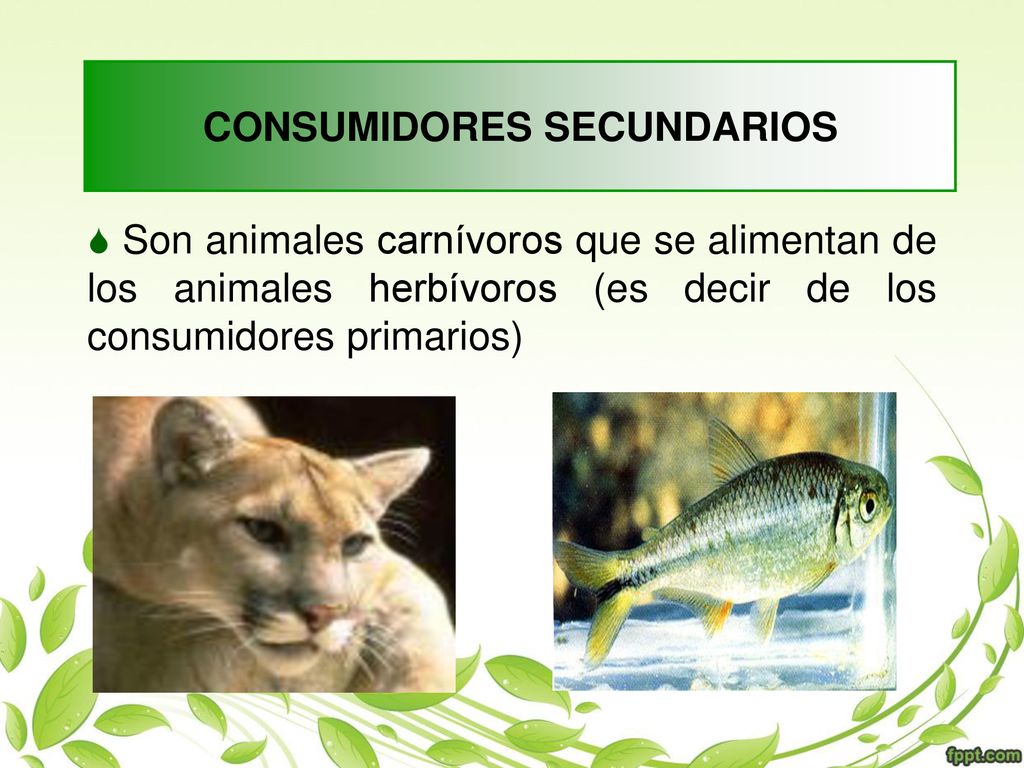 CONSUMIDORES SECUNDARIOS

Son animales carnívoros que se alimentan de los animales herbívoros (es decir de los consumidores primarios)

fppt.com